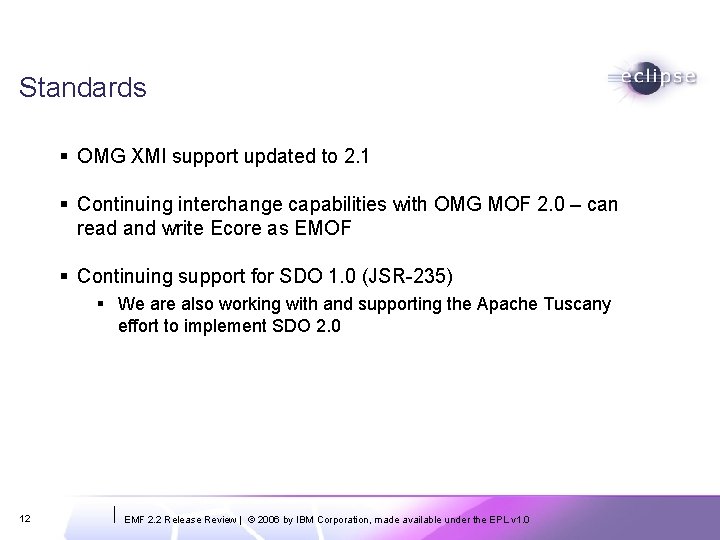 Standards

eclipse

▪ OMG XMI support updated to 2.1

▪ Continuing interchange capabilities with OMG MOF 2.0 – can read and write Ecore as EMOF

▪ Continuing support for SDO 1.0 (JSR-235)

▪ We are also working with and supporting the Apache Tuscany effort to implement SDO 2.0

12

EMF 2.2 Release Review | © 2006 by IBM Corporation, made available under the EPL v1.0